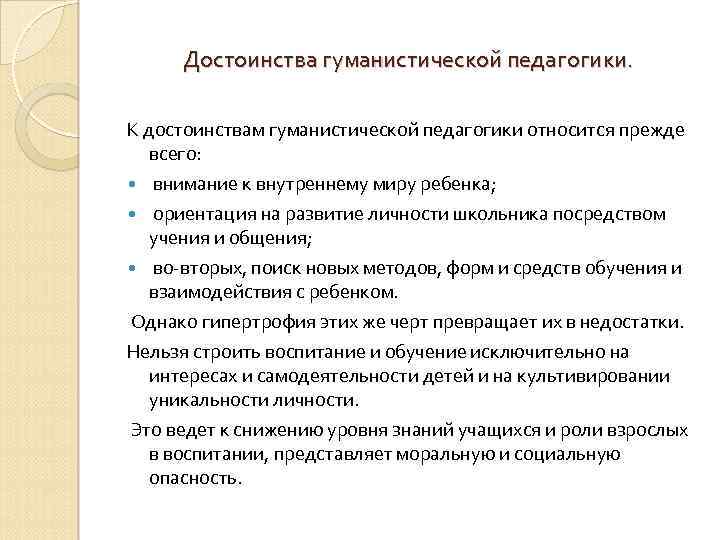 Достоинства гуманистической педагогики.

К достоинствам гуманистической педагогики относится прежде всего:

- внимание к внутреннему миру ребенка;
- ориентация на развитие личности школьника посредством учения и общения;
- во-вторых, поиск новых методов, форм и средств обучения и взаимодействия с ребенком.

Однако гипертрофия этих же черт превращает их в недостатки.

Нельзя строить воспитание и обучение исключительно на интересах и самодеятельности детей и на культивировании уникальности личности.

Это ведет к снижению уровня знаний учащихся и роли взрослых в воспитании, представляет моральную и социальную опасность.